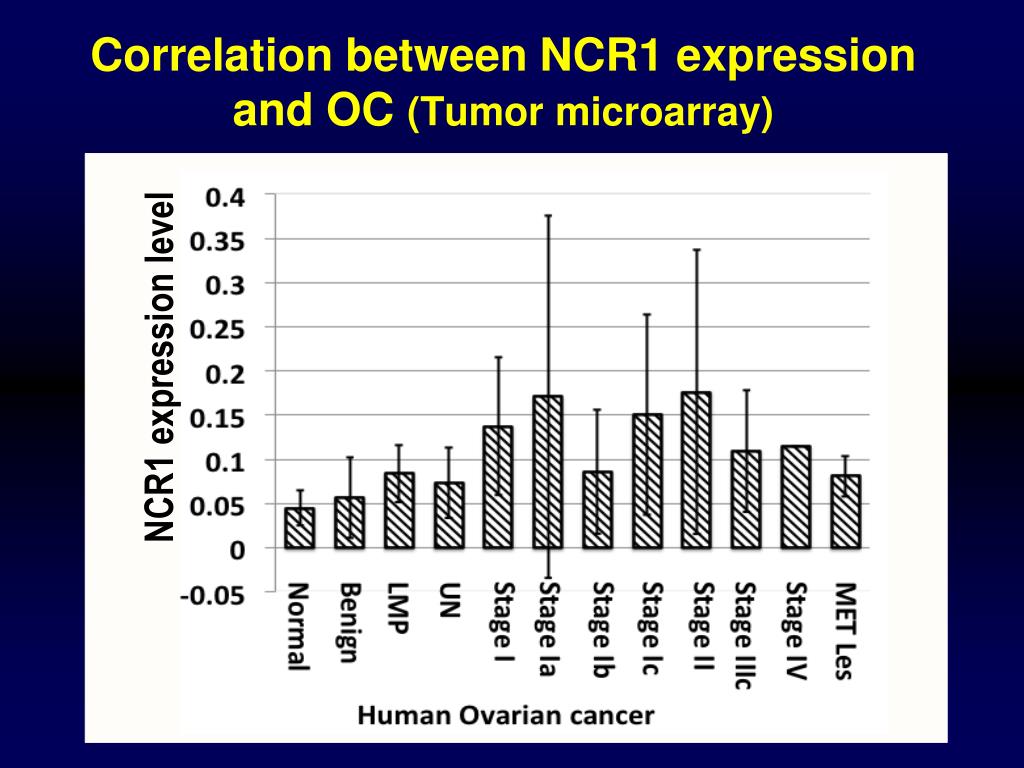 Correlation between NCR1 expression and OC (Tumor microarray)

NCR1 expression level

0.4
0.35
0.3
0.25
0.2
0.15
0.1
0.05
0
-0.05

Normal
Benign
LMP
UN
Stage I
Stage Ia
Stage Ib
Stage Ic
Stage II
Stage IIIc
Stage IV
MET Les

Human Ovarian cancer